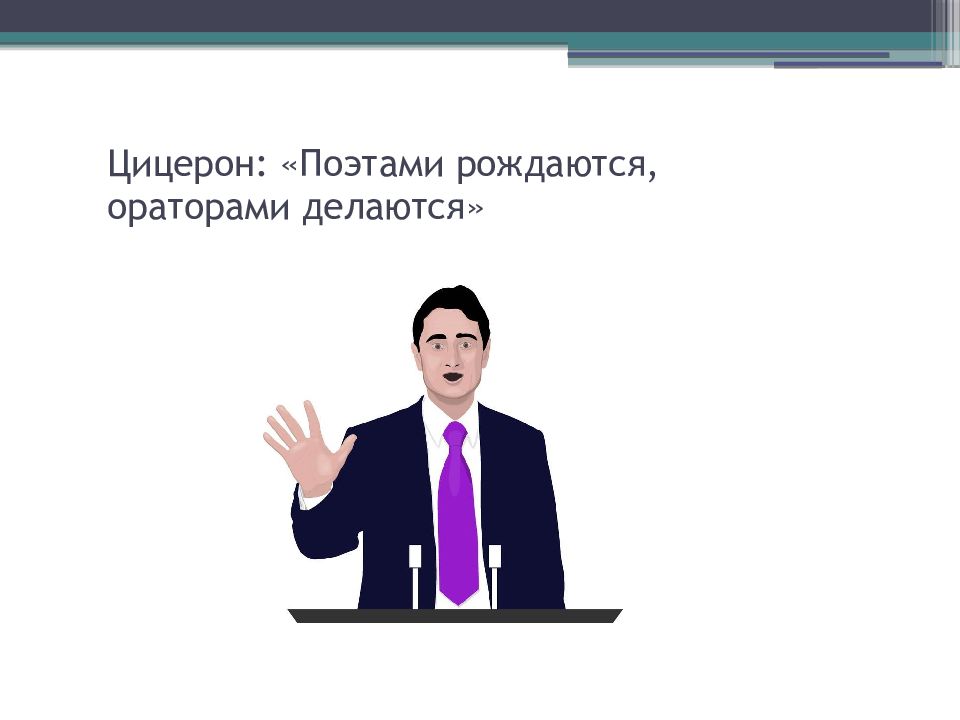 Цицерон: «Поэтами рождаются, ораторами делаются»